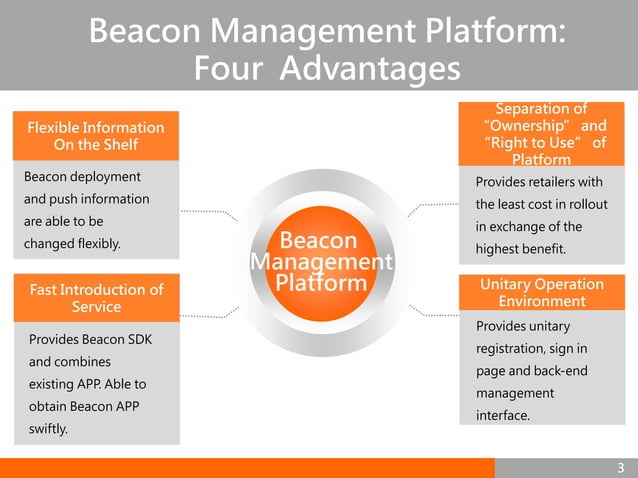 Beacon Management Platform: Four Advantages

Flexible Information On the Shelf

Beacon deployment and push information are able to be changed flexibly.

Fast Introduction of Service

Provides Beacon SDK and combines existing APP. Able to obtain Beacon APP swiftly.

Beacon Management Platform

Separation of "Ownership" and "Right to Use" of Platform

Provides retailers with the least cost in rollout in exchange of the highest benefit.

Unitary Operation Environment

Provides unitary registration, sign in page and back-end management interface.

3